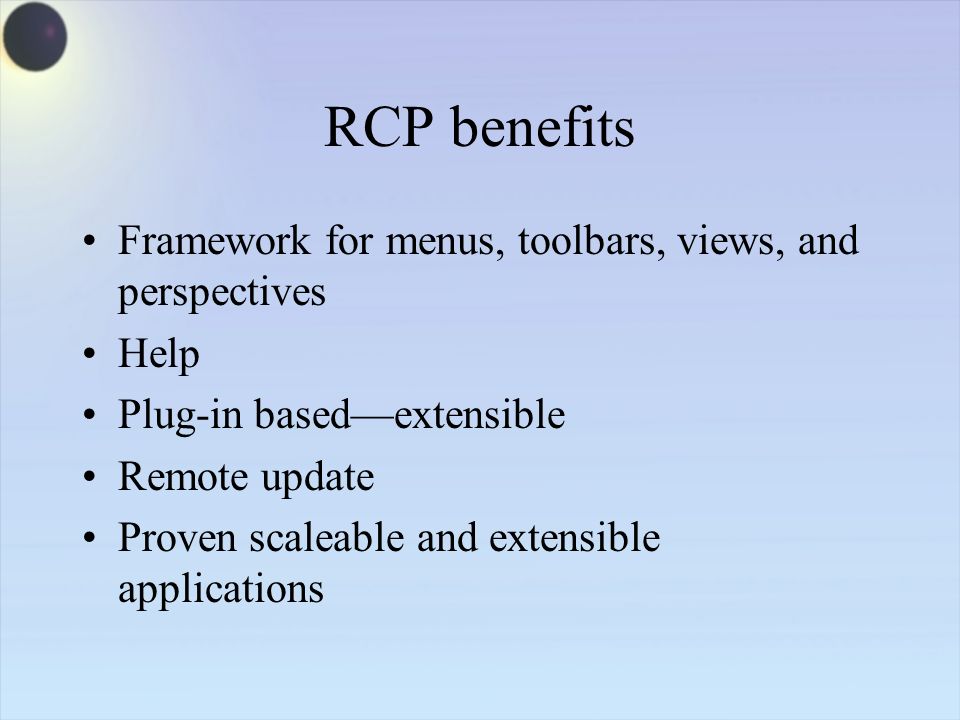 RCP benefits

• Framework for menus, toolbars, views, and perspectives
• Help
• Plug-in based—extensible
• Remote update
• Proven scaleable and extensible applications